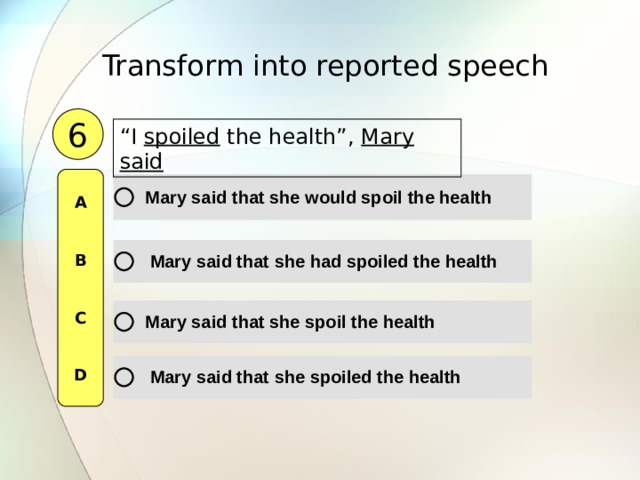 Transform into reported speech

6

“I spoiled the health”, Mary said

A
Mary said that she would spoil the health

B
Mary said that she had spoiled the health

C
Mary said that she spoil the health

D
Mary said that she spoiled the health